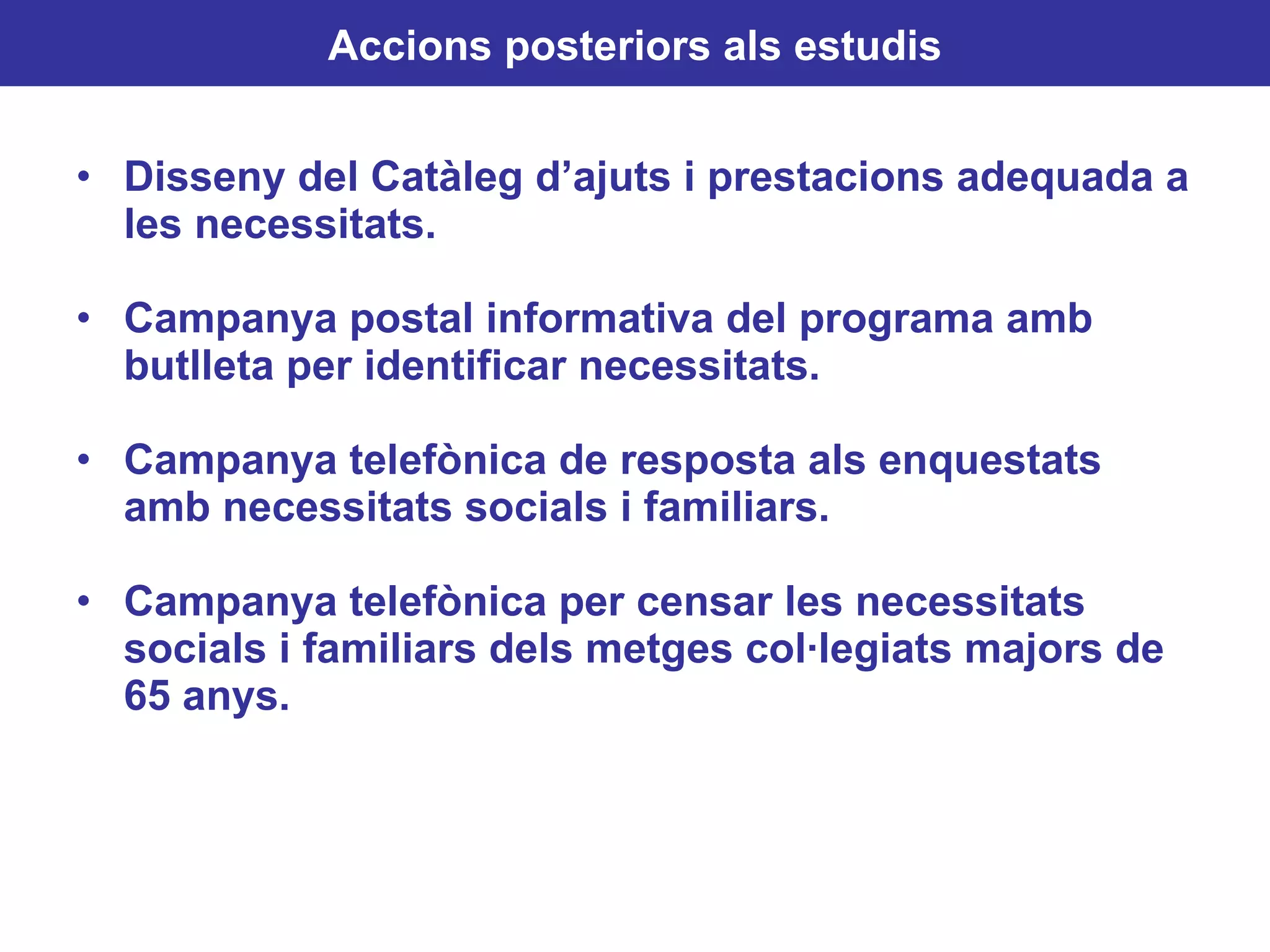 Accions posteriors als estudis

• Disseny del Catàleg d’ajuts i prestacions adequada a les necessitats.

• Campanya postal informativa del programa amb butlleta per identificar necessitats.

• Campanya telefònica de resposta als enquestats amb necessitats socials i familiars.

• Campanya telefònica per censar les necessitats socials i familiars dels metges col·legiats majors de 65 anys.